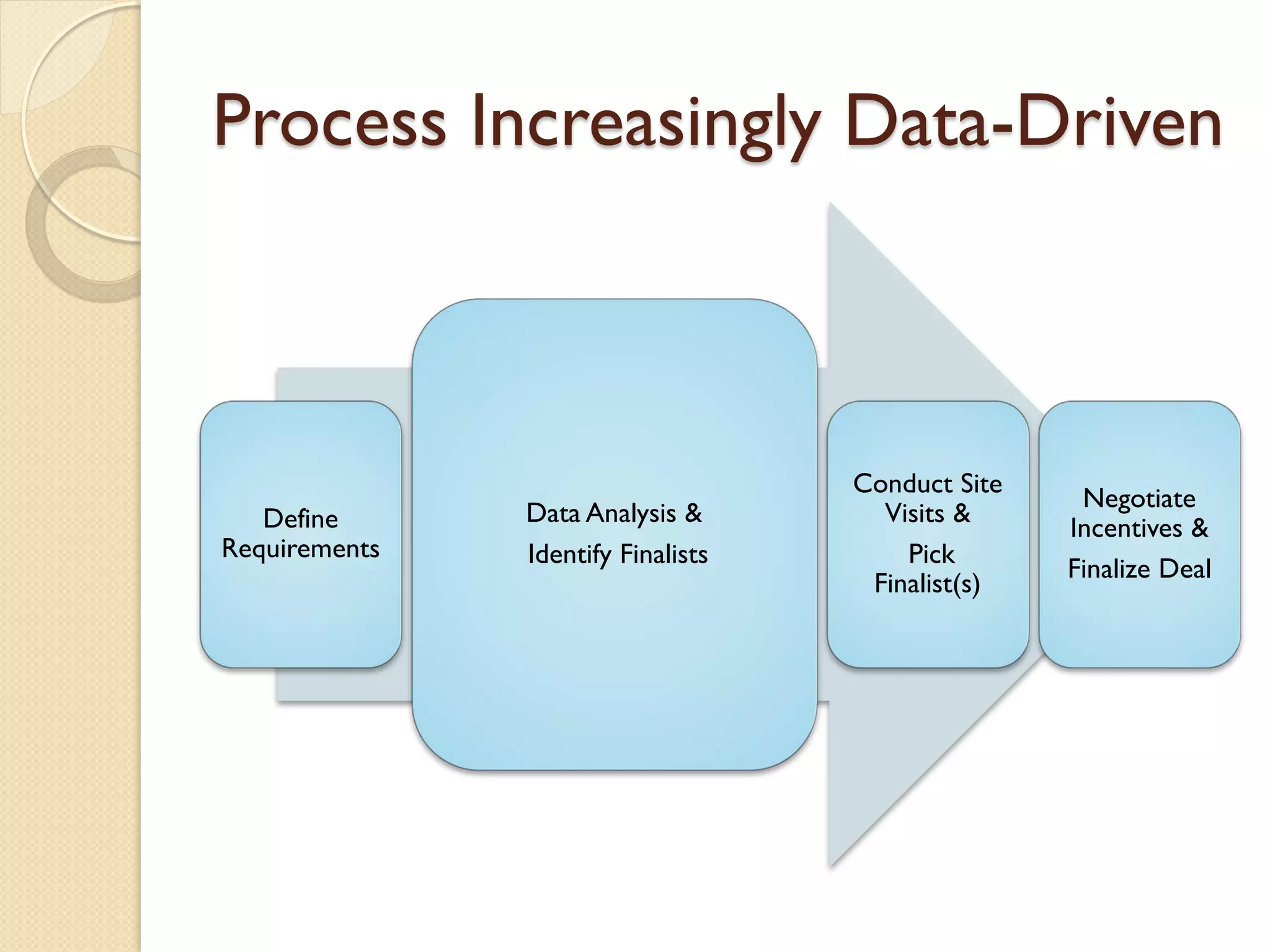 Process Increasingly Data-Driven

Define Requirements

Data Analysis &

Identify Finalists

Conduct Site Visits &

Pick Finalist(s)

Negotiate Incentives &

Finalize Deal